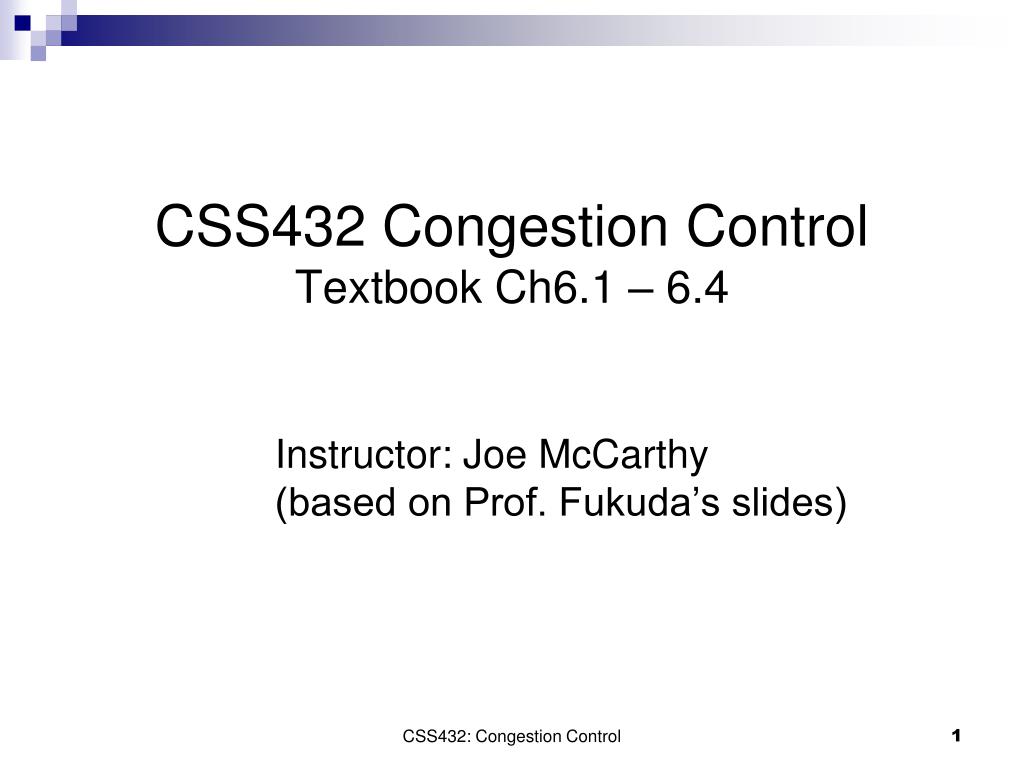 CSS432 Congestion Control
Textbook Ch6.1 – 6.4

Instructor: Joe McCarthy
(based on Prof. Fukuda’s slides)

CSS432: Congestion Control

1